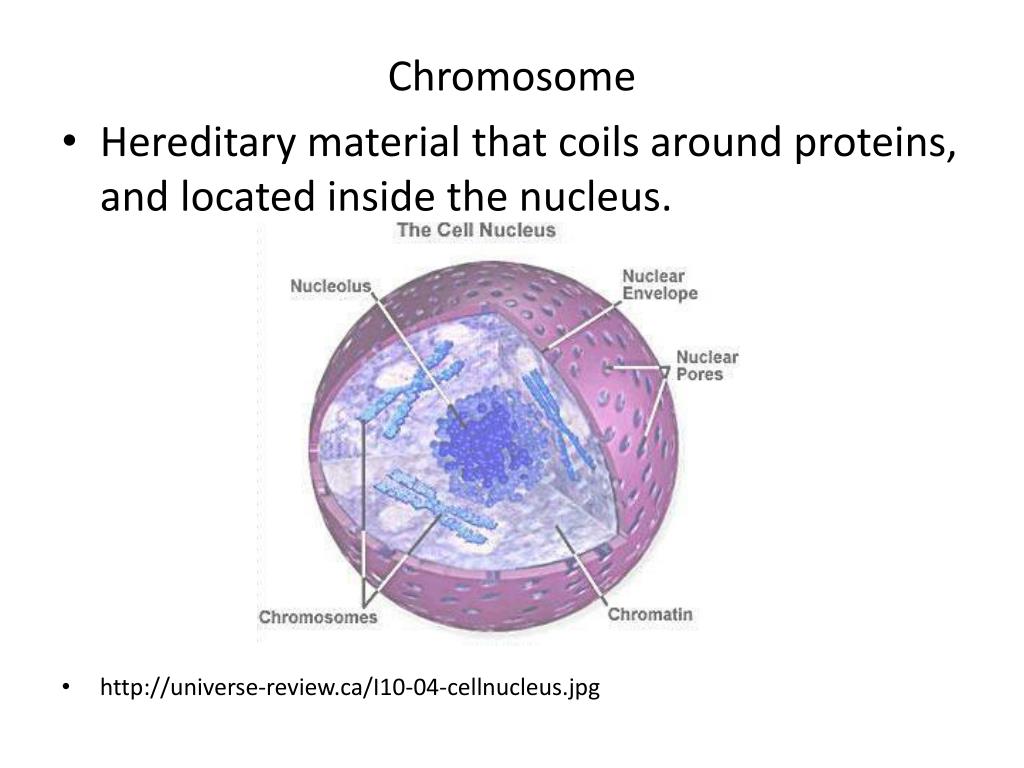 Chromosome

• Hereditary material that coils around proteins, and located inside the nucleus.

The Cell Nucleus

Nucleolus

Nuclear Envelope

Nuclear Pores

Chromosomes

Chromatin

• http://universe-review.ca/I10-04-cellnucleus.jpg